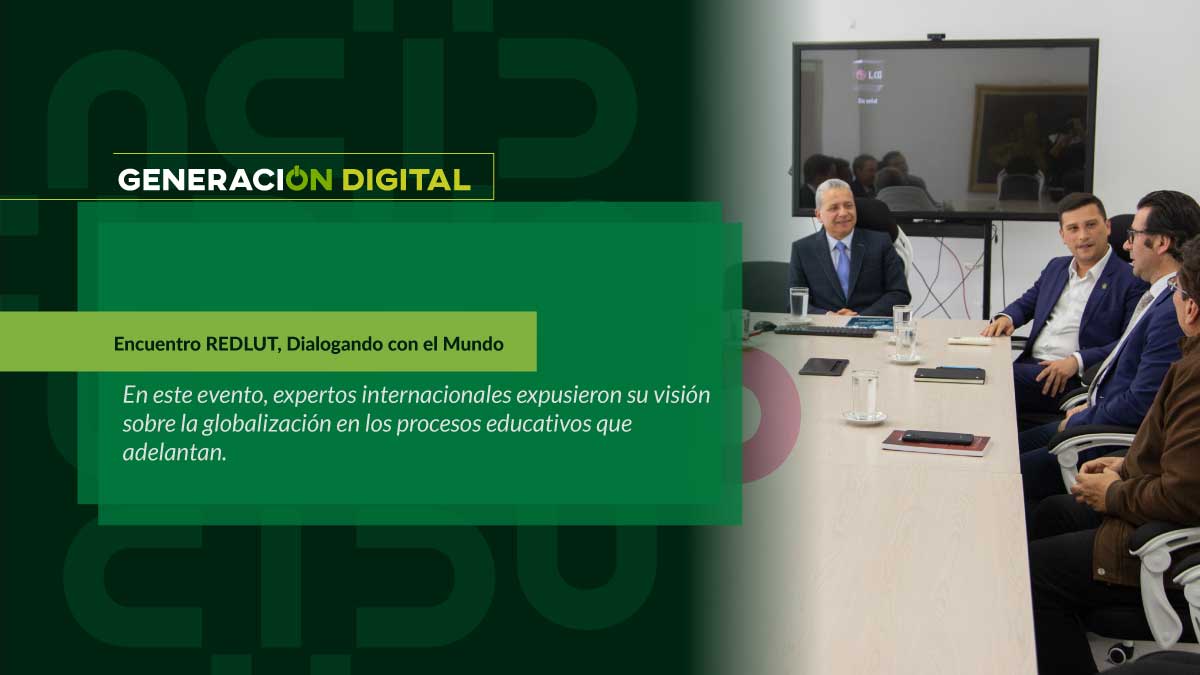 GENERACION DIGITAL

Encuentro REDLUT, Dialogando con el Mundo

En este evento, expertos internacionales expusieron su visión sobre la globalización en los procesos educativos que adelantan.

LG